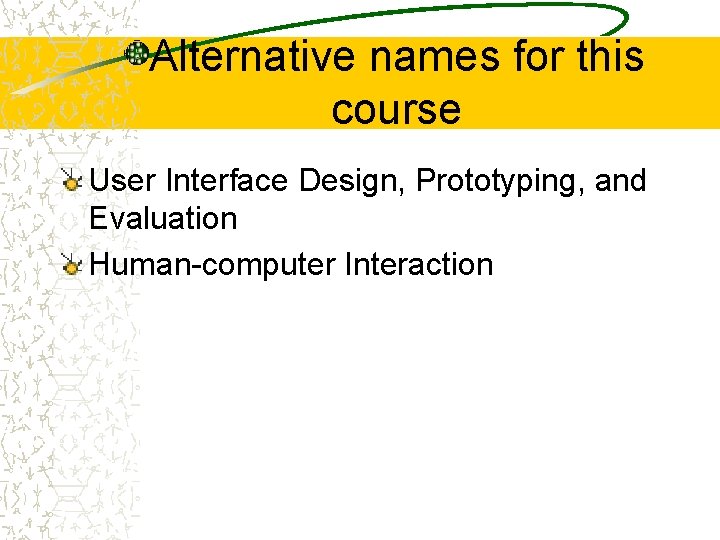 Alternative names for this course

User Interface Design, Prototyping, and Evaluation

Human-computer Interaction